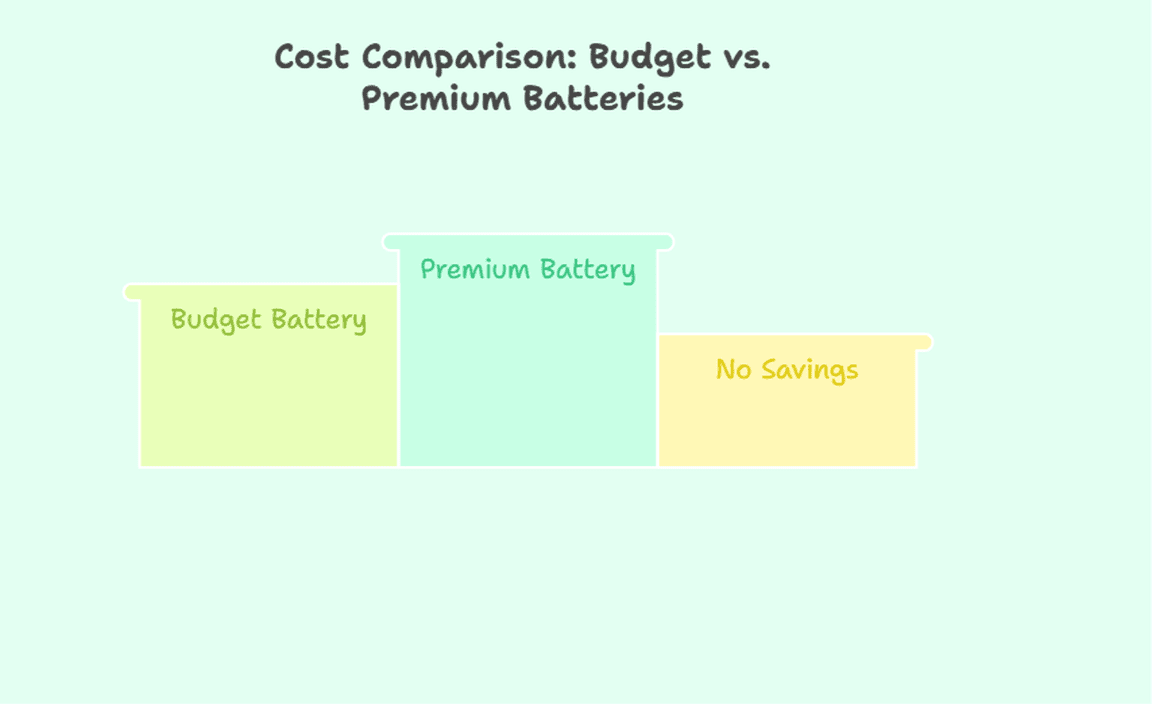 Cost Comparison: Budget vs. Premium Batteries

Budget Battery

Premium Battery

No Savings